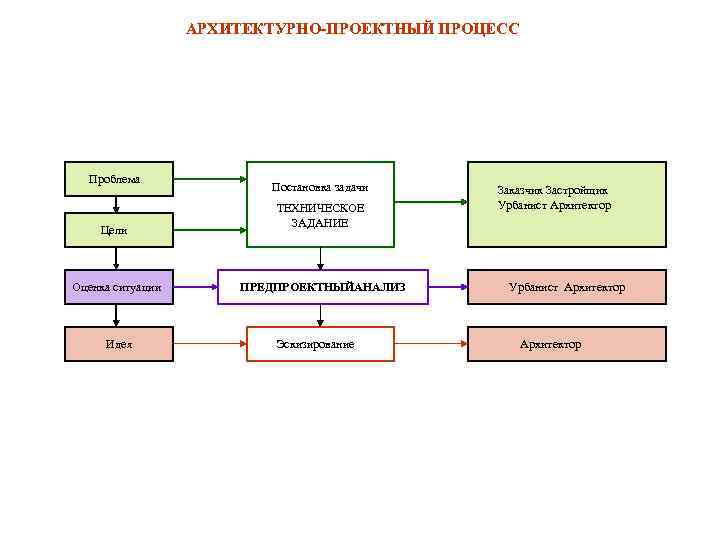 АРХИТЕКТУРНО-ПРОЕКТНЫЙ ПРОЦЕСС

Проблема

Постановка задачи
ТЕХНИЧЕСКОЕ ЗАДАНИЕ

Заказчик Застройщик Урбанист Архитектор

Цели

Оценка ситуации

ПРЕДПРОЕКТНЫЙАНАЛИЗ

Урбанист Архитектор

Идея

Эскизирование

Архитектор